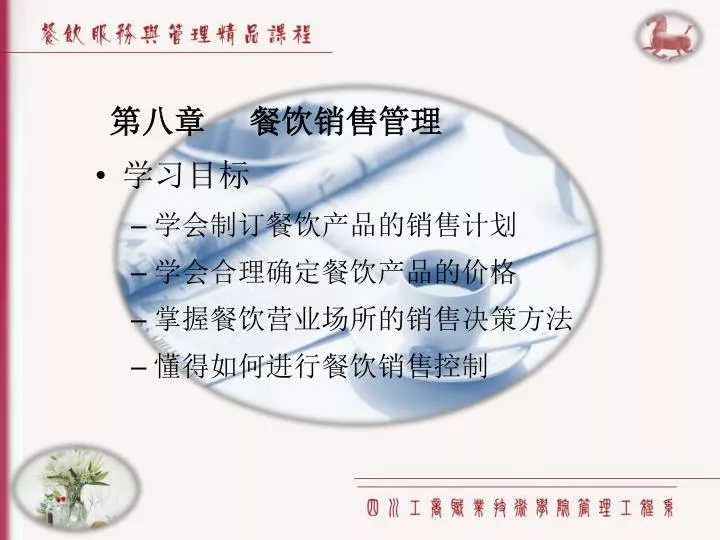 餐飲服務與管理精品課程

第八章 餐饮销售管理

• 学习目标
– 学会制订餐饮产品的销售计划
– 学会合理确定餐饮产品的价格
– 掌握餐饮营业场所的销售决策方法
– 懂得如何进行餐饮销售控制

四川工商職業技術學院管理工程系